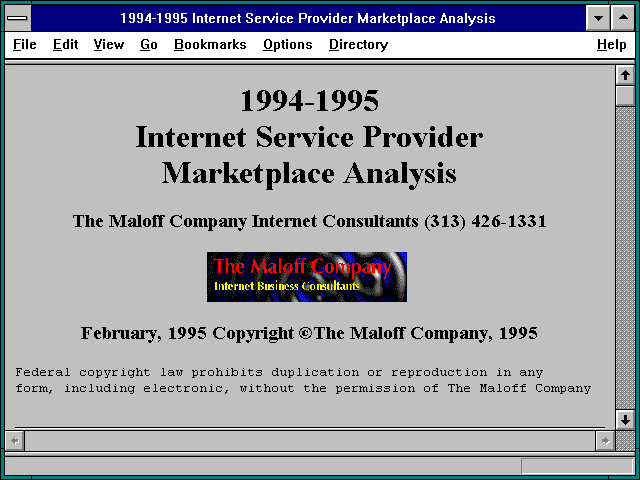 1994-1995 Internet Service Provider Marketplace Analysis

File Edit View Go Bookmarks Options Directory Help

1994-1995
Internet Service Provider
Marketplace Analysis

The Maloff Company Internet Consultants (313) 426-1331

The Maloff Company
Internet Business Consultants

February, 1995 Copyright ©The Maloff Company, 1995

Federal copyright law prohibits duplication or reproduction in any form, including electronic, without the permission of The Maloff Company